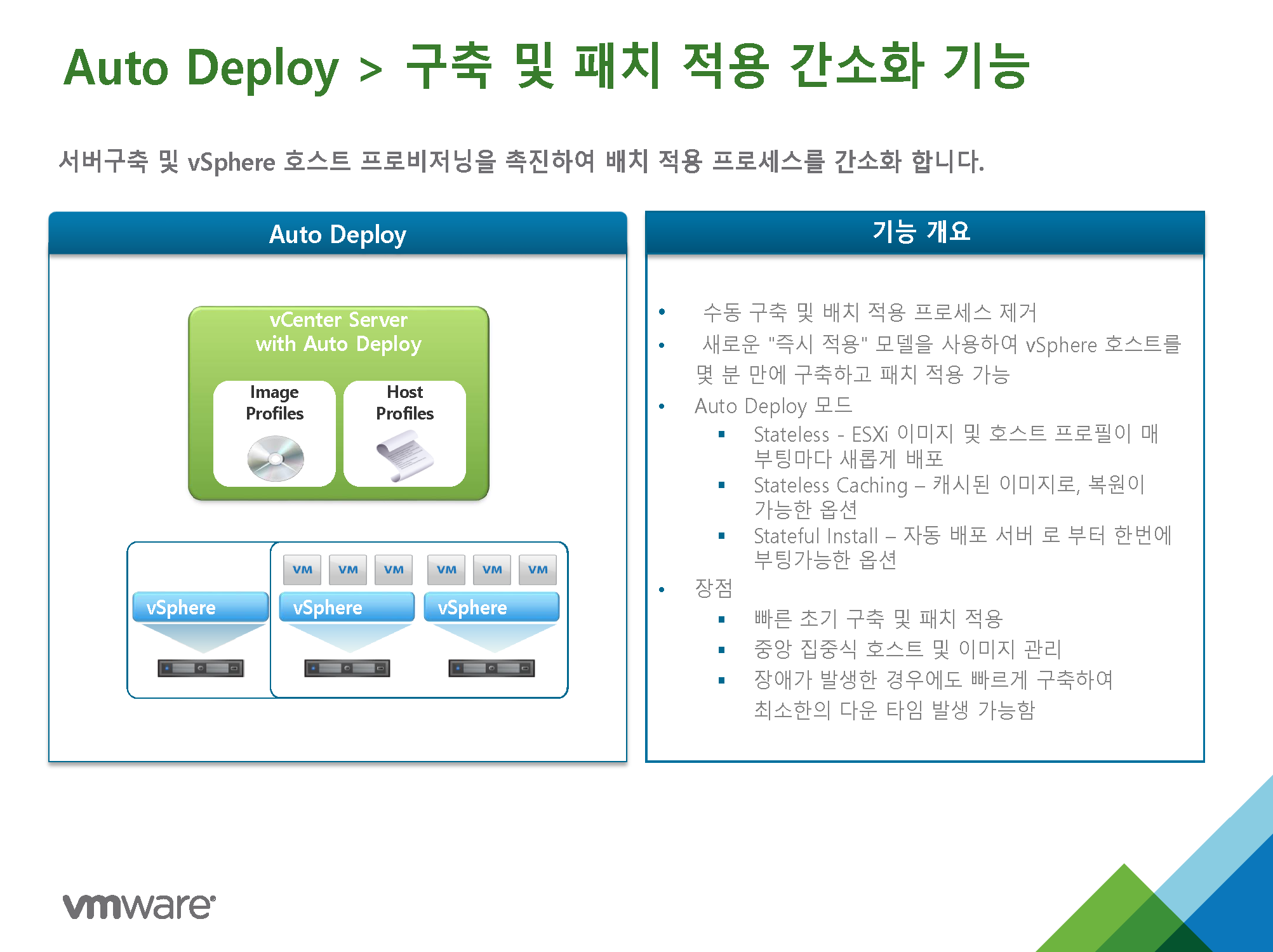 Auto Deploy > 구축 및 패치 적용 간소화 기능

서버구축 및 vSphere 호스트 프로비저닝을 촉진하여 배치 적용 프로세스를 간소화 합니다.

Auto Deploy

vCenter Server with Auto Deploy

Image Profiles

Host Profiles

VM VM VM VM VM VM

vSphere

vSphere

vSphere

기능 개요

• 수동 구축 및 배치 적용 프로세스 제거
• 새로운 "즉시 적용" 모델을 사용하여 vSphere 호스트를 몇 분 만에 구축하고 패치 적용 가능
• Auto Deploy 모드
  ▪ Stateless - ESXi 이미지 및 호스트 프로필이 매 부팅마다 새롭게 배포
  ▪ Stateless Caching – 캐시된 이미지로, 복원이 가능한 옵션
  ▪ Stateful Install – 자동 배포 서버 로 부터 한번에 부팅가능한 옵션
• 장점
  ▪ 빠른 초기 구축 및 패치 적용
  ▪ 중앙 집중식 호스트 및 이미지 관리
  ▪ 장애가 발생한 경우에도 빠르게 구축하여 최소한의 다운 타임 발생 가능함

vmware